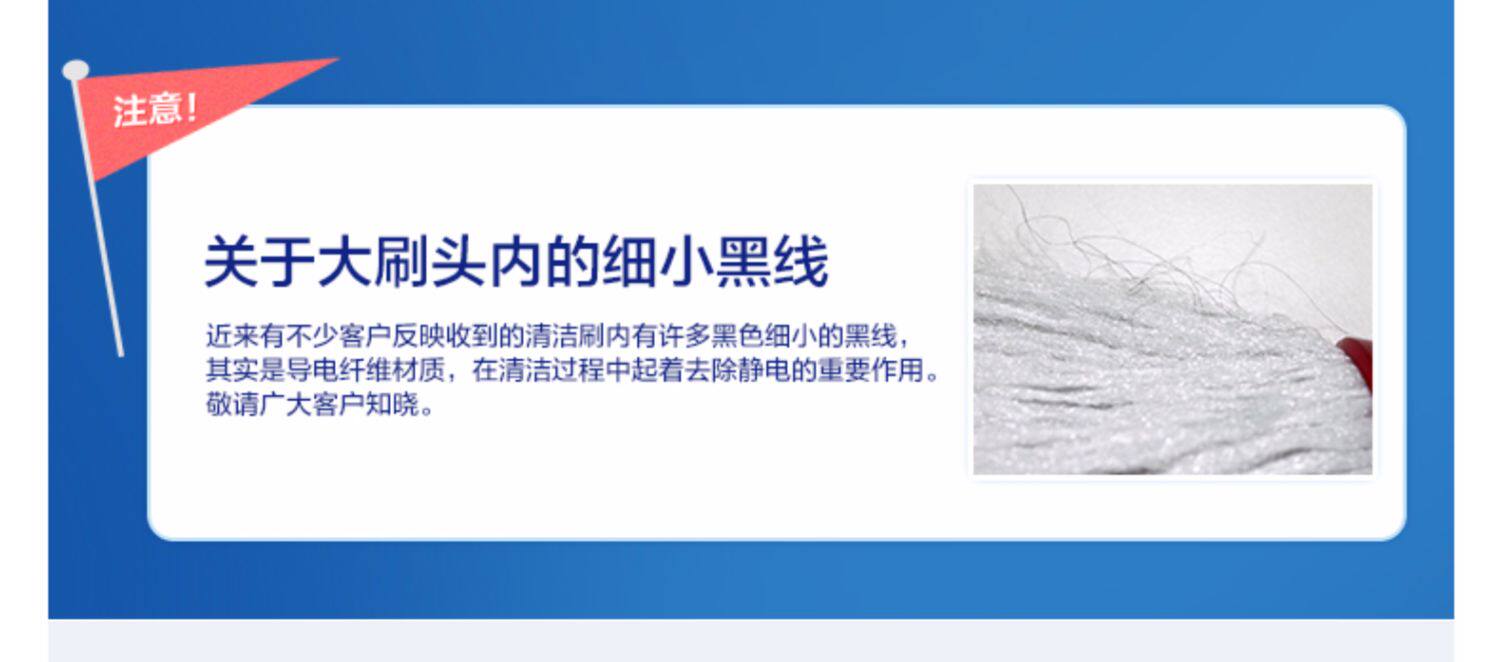 注意!

关于大刷头内的细小黑线

近来有不少客户反映收到的清洁刷内有许多黑色细小的黑线，其实是导电纤维材质，在清洁过程中起着去除静电的重要作用。敬请广大客户知晓。